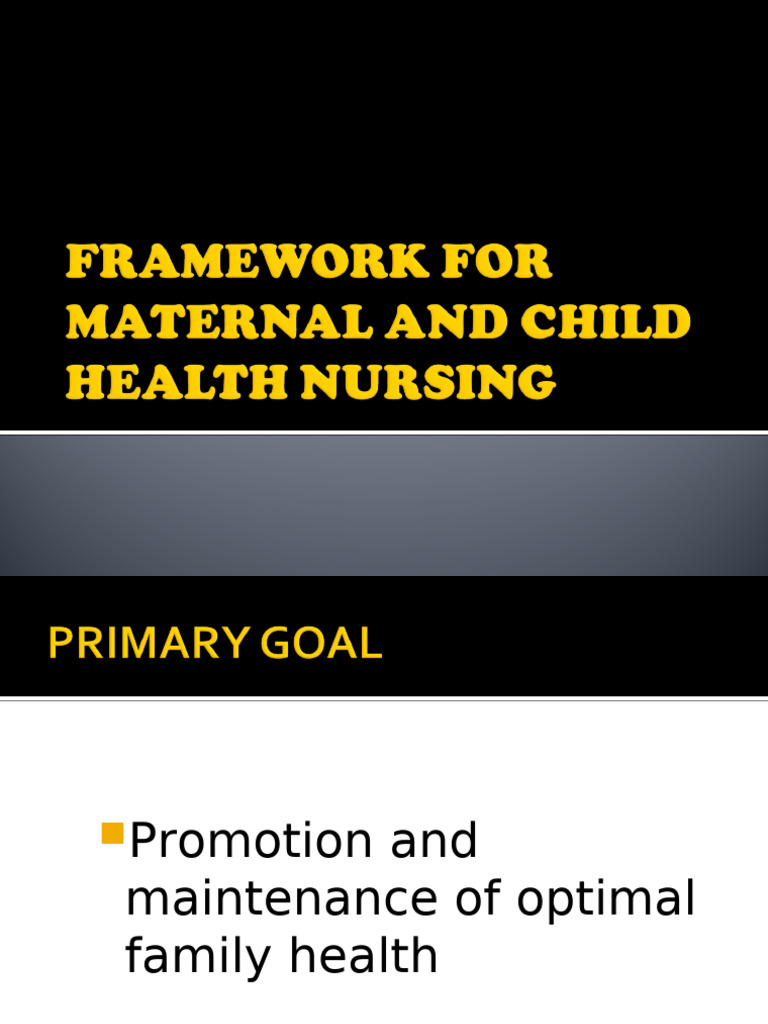 FRAMEWORK FOR MATERNAL AND CHILD HEALTH NURSING

PRIMARY GOAL

Promotion and maintenance of optimal family health